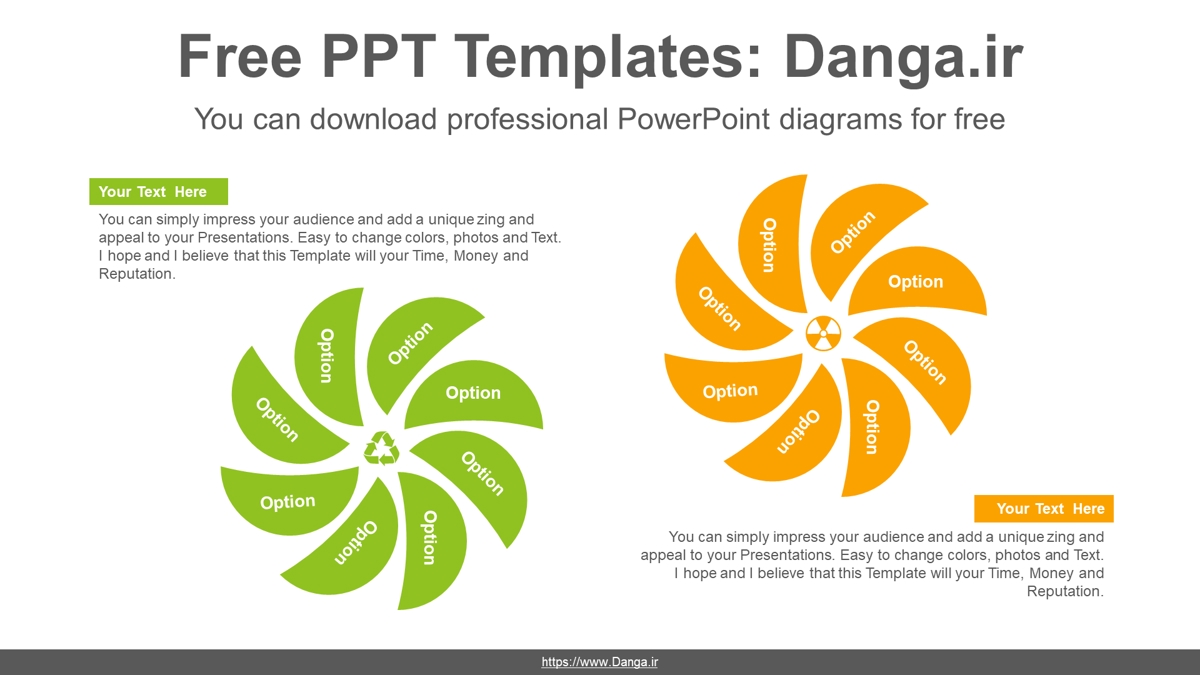 Free PPT Templates: Danga.ir

You can download professional PowerPoint diagrams for free

Your Text Here

You can simply impress your audience and add a unique zing and appeal to your Presentations. Easy to change colors, photos and Text. I hope and I believe that this Template will your Time, Money and Reputation.

Option
Option
Option
Option
Option
Option
Option
Option

Option
Option
Option
Option
Option
Option
Option
Option

Your Text Here

You can simply impress your audience and add a unique zing and appeal to your Presentations. Easy to change colors, photos and Text. I hope and I believe that this Template will your Time, Money and Reputation.

https://www.Danga.ir